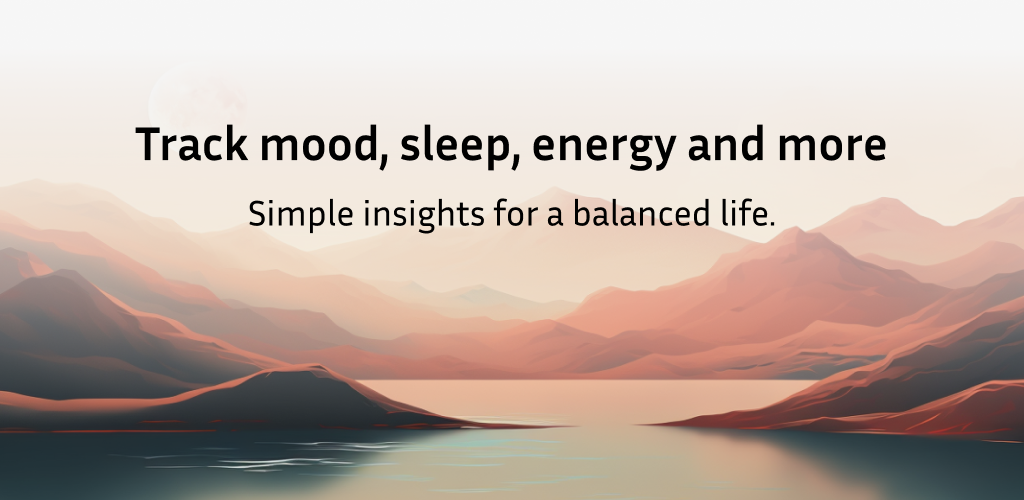 Track mood, sleep, energy and more

Simple insights for a balanced life.